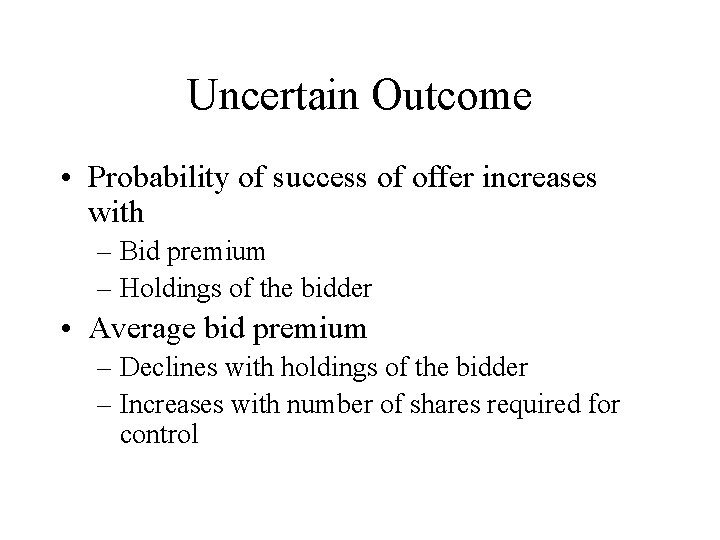 Uncertain Outcome

• Probability of success of offer increases with
– Bid premium
– Holdings of the bidder

• Average bid premium
– Declines with holdings of the bidder
– Increases with number of shares required for control